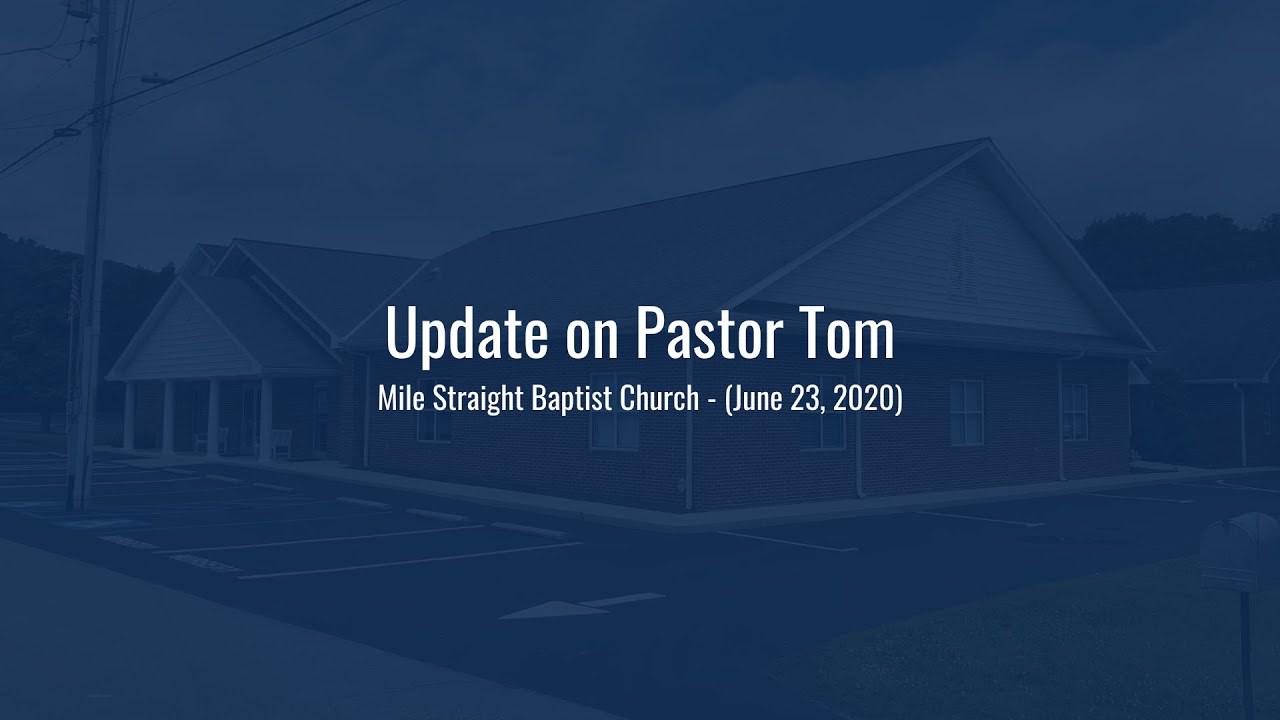 Update on Pastor Tom

Mile Straight Baptist Church - (June 23, 2020)